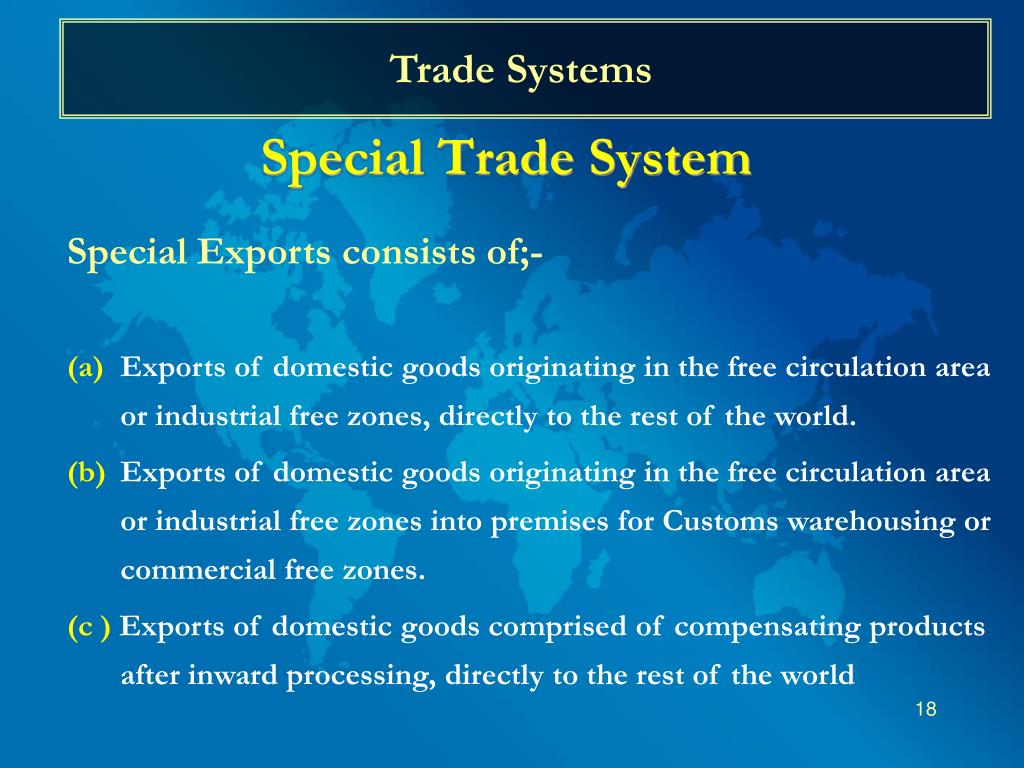 Trade Systems

Special Trade System

Special Exports consists of;-

(a) Exports of domestic goods originating in the free circulation area or industrial free zones, directly to the rest of the world.

(b) Exports of domestic goods originating in the free circulation area or industrial free zones into premises for Customs warehousing or commercial free zones.

(c ) Exports of domestic goods comprised of compensating products after inward processing, directly to the rest of the world

18